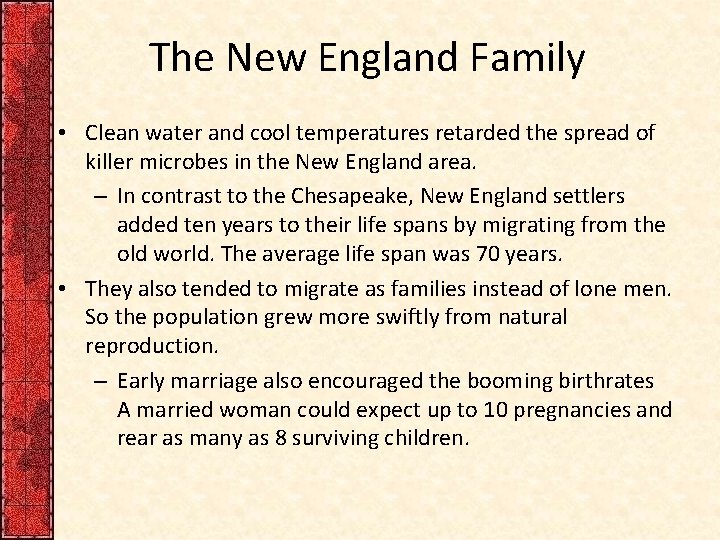 The New England Family

• Clean water and cool temperatures retarded the spread of killer microbes in the New England area.
– In contrast to the Chesapeake, New England settlers added ten years to their life spans by migrating from the old world. The average life span was 70 years.

• They also tended to migrate as families instead of lone men. So the population grew more swiftly from natural reproduction.
– Early marriage also encouraged the booming birthrates A married woman could expect up to 10 pregnancies and rear as many as 8 surviving children.